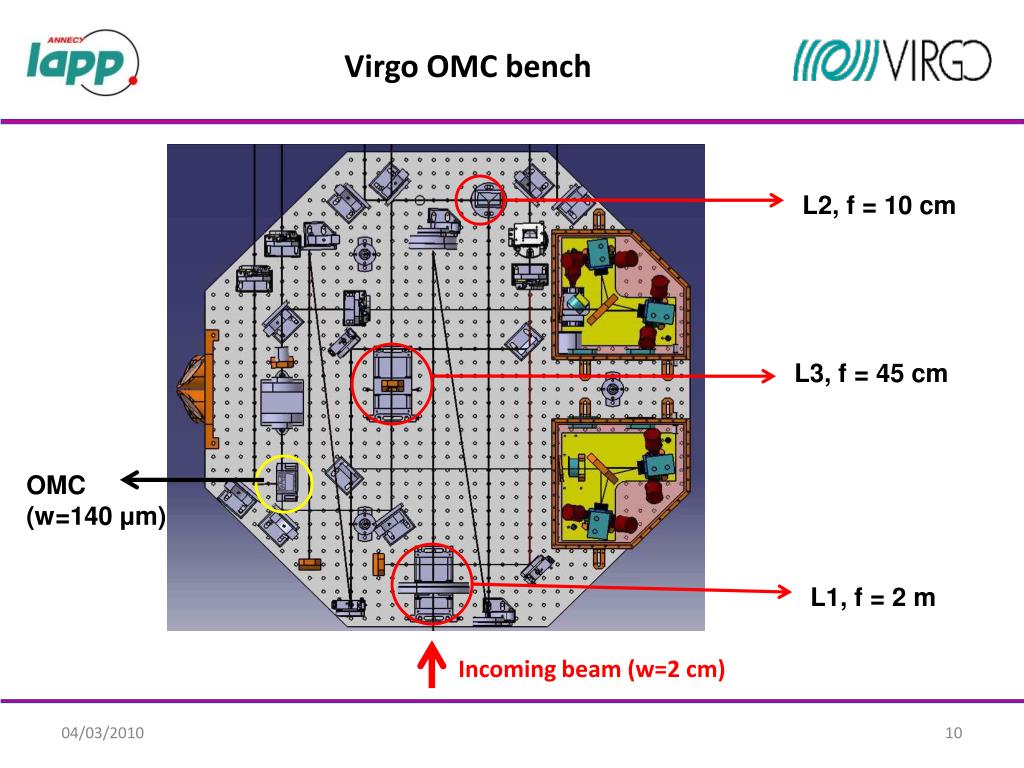 ANNECY
lapp

Virgo OMC bench

VIRGO

L2, f = 10 cm

L3, f = 45 cm

OMC
(w=140 µm)

L1, f = 2 m

Incoming beam (w=2 cm)

04/03/2010

10